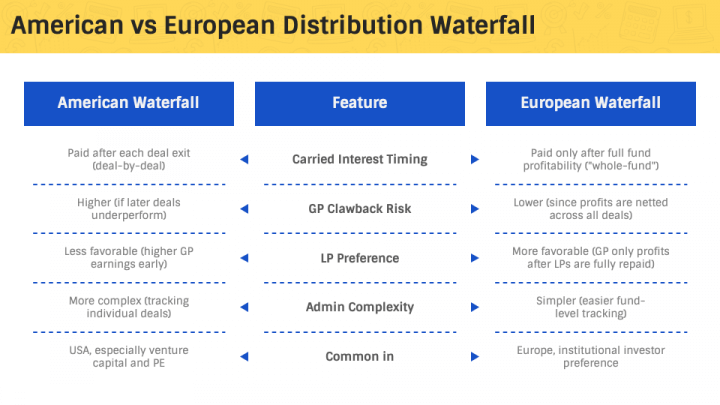 American vs European Distribution Waterfall

| American Waterfall | Feature | European Waterfall |
|---|---|---|
| Paid after each deal exit (deal-by-deal) | Carried Interest Timing | Paid only after full fund profitability ("whole-fund") |
| Higher (if later deals underperform) | GP Clawback Risk | Lower (since profits are netted across all deals) |
| Less favorable (higher GP earnings early) | LP Preference | More favorable (GP only profits after LPs are fully repaid) |
| More complex (tracking individual deals) | Admin Complexity | Simpler (easier fund-level tracking) |
| USA, especially venture capital and PE | Common in | Europe, institutional investor preference |